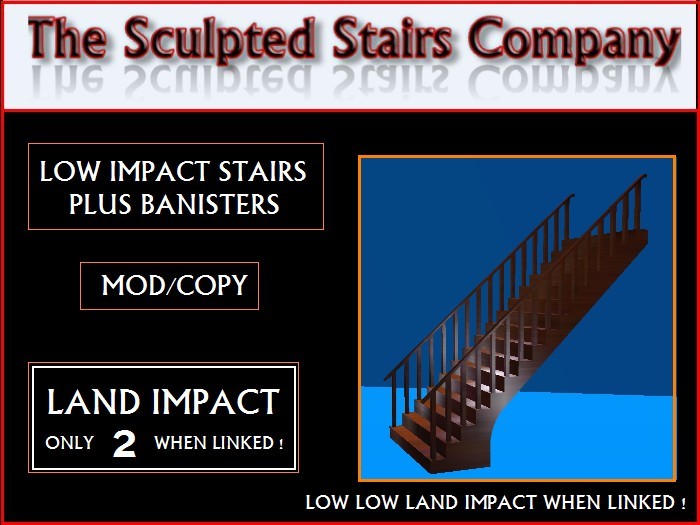 The Sculpted Stairs Company

LOW IMPACT STAIRS PLUS BANISTERS

MOD/COPY

LAND IMPACT
ONLY 2 WHEN LINKED !

LOW LOW LAND IMPACT WHEN LINKED !